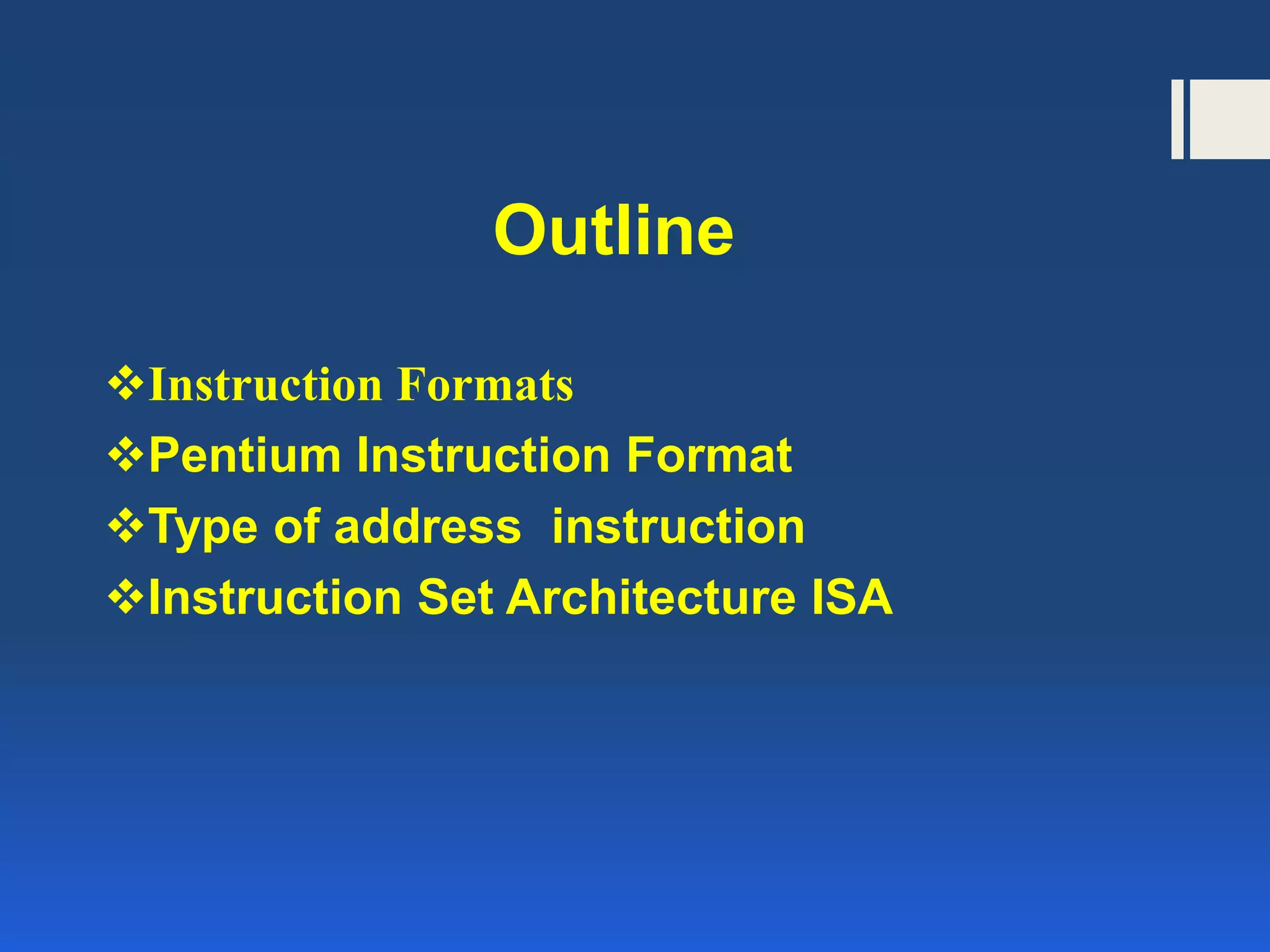 Outline

❖Instruction Formats
❖Pentium Instruction Format
❖Type of address instruction
❖Instruction Set Architecture ISA